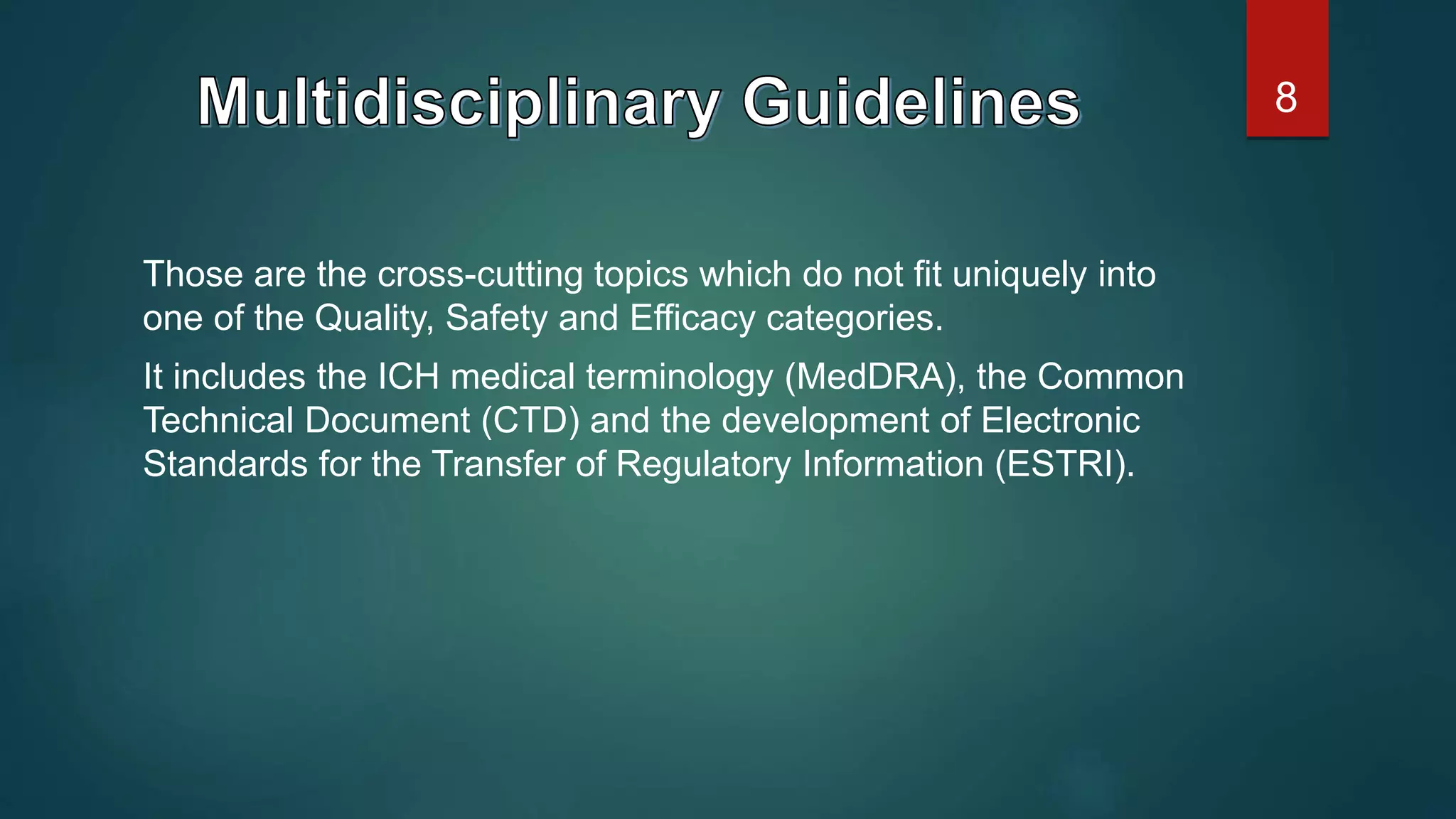 Multidisciplinary Guidelines

8

Those are the cross-cutting topics which do not fit uniquely into one of the Quality, Safety and Efficacy categories.

It includes the ICH medical terminology (MedDRA), the Common Technical Document (CTD) and the development of Electronic Standards for the Transfer of Regulatory Information (ESTRI).